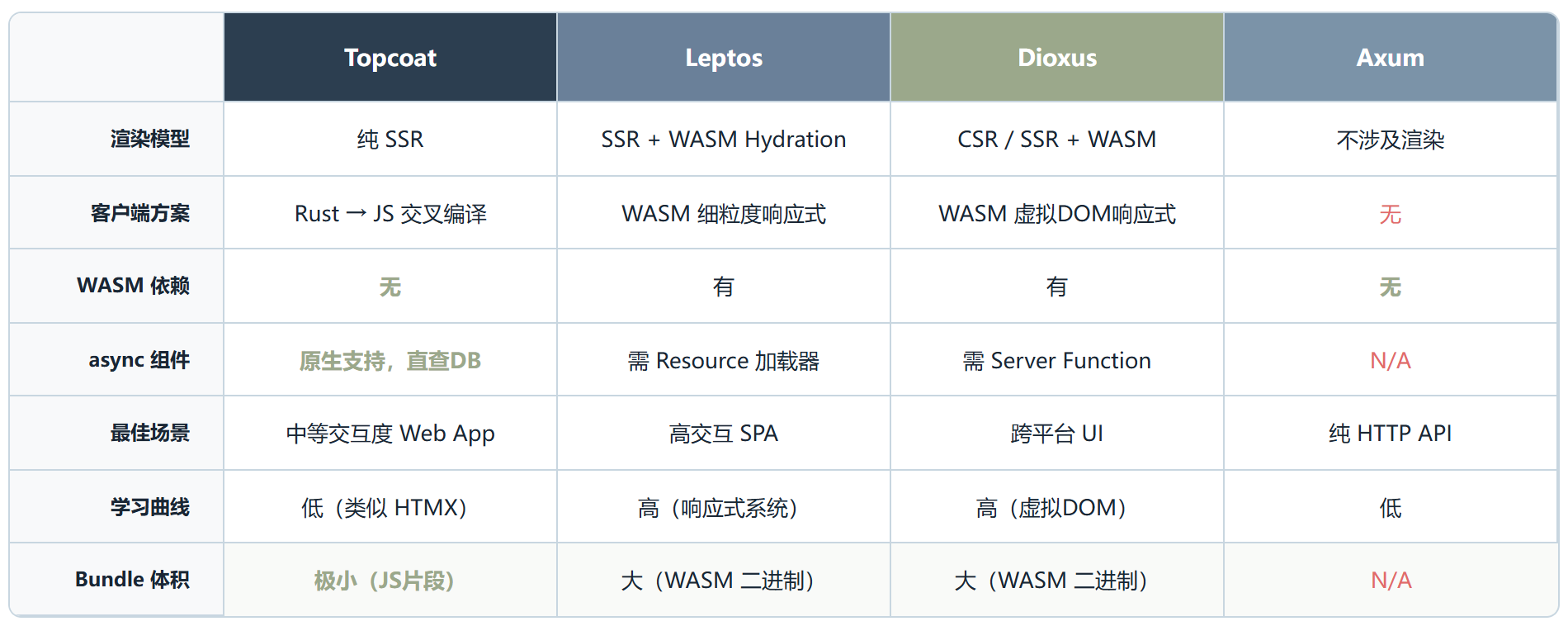 | | Topcoat | Leptos | Dioxus | Axum |
|---|---|---|---|---|
| 渲染模型 | 纯 SSR | SSR + WASM Hydration | CSR / SSR + WASM | 不涉及渲染 |
| 客户端方案 | Rust → JS 交叉编译 | WASM 细粒度响应式 | WASM 虚拟DOM响应式 | 无 |
| WASM 依赖 | 无 | 有 | 有 | 无 |
| async 组件 | 原生支持，直查DB | 需 Resource 加载器 | 需 Server Function | N/A |
| 最佳场景 | 中等交互度 Web App | 高交互 SPA | 跨平台 UI | 纯 HTTP API |
| 学习曲线 | 低（类似 HTMX） | 高（响应式系统） | 高（虚拟DOM） | 低 |
| Bundle 体积 | 极小（JS片段） | 大（WASM 二进制） | 大（WASM 二进制） | N/A |